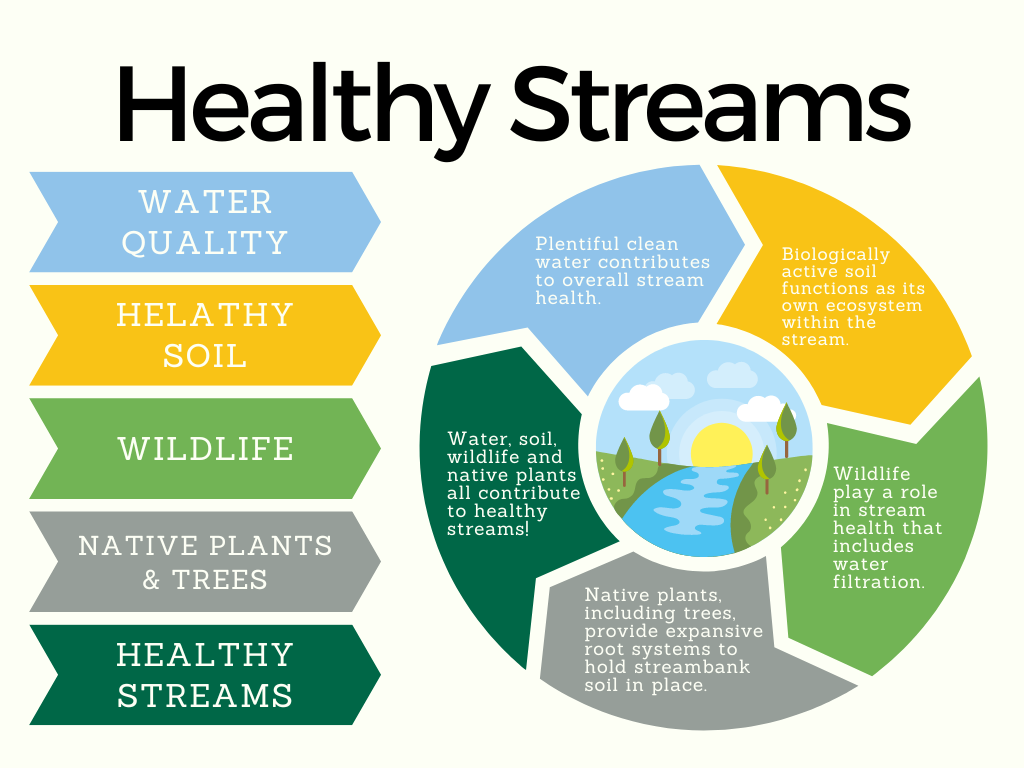 Healthy Streams

WATER QUALITY

HELATHY SOIL

WILDLIFE

NATIVE PLANTS & TREES

HEALTHY STREAMS

Plentiful clean water contributes to overall stream health.

Biologically active soil functions as its own ecosystem within the stream.

Wildlife play a role in stream health that includes water filtration.

Native plants, including trees, provide expansive root systems to hold streambank soil in place.

Water, soil, wildlife and native plants all contribute to healthy streams!